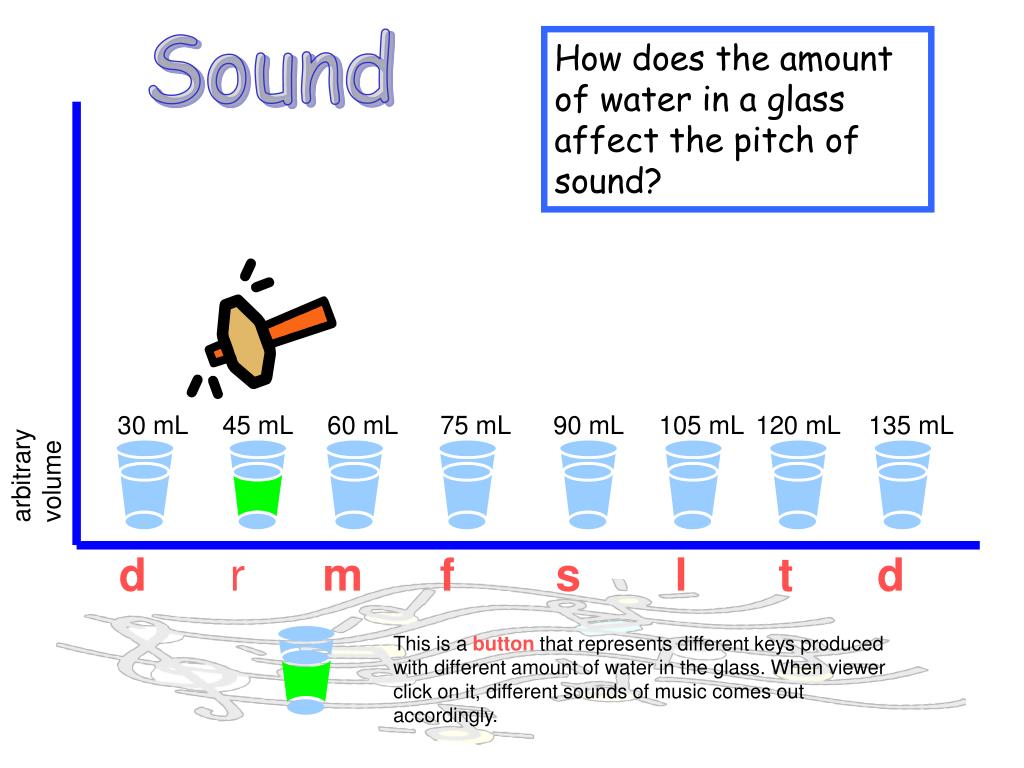 Sound

How does the amount of water in a glass affect the pitch of sound?

arbitrary volume

30 mL 45 mL 60 mL 75 mL 90 mL 105 mL 120 mL 135 mL

d r m f s l t d

This is a button that represents different keys produced with different amount of water in the glass. When viewer click on it, different sounds of music comes out accordingly.